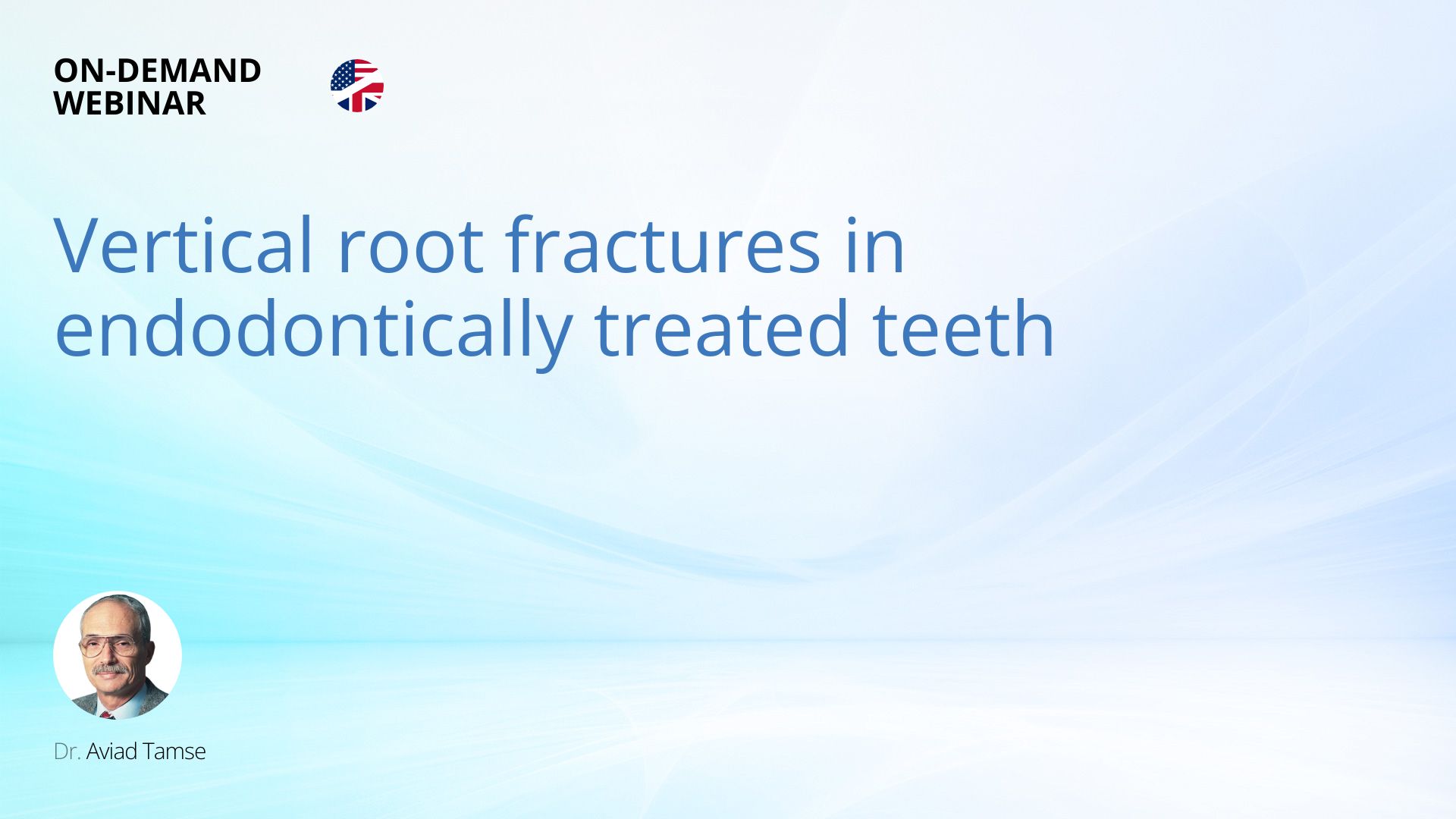 ON-DEMAND
WEBINAR

Vertical root fractures in endodontically treated teeth

Dr. Aviad Tamse